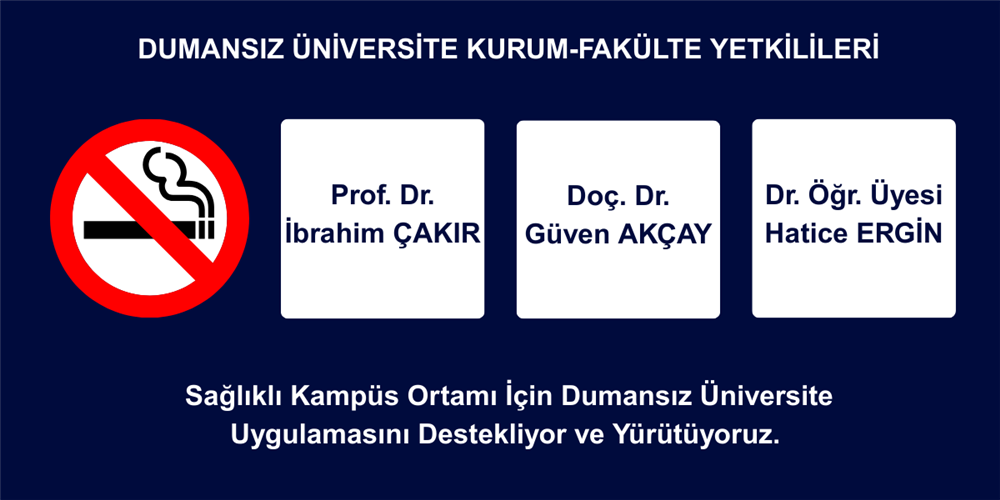 DUMANSIZ ÜNİVERSİTE KURUM-FAKÜLTE YETKİLİLERİ

Prof. Dr.
İbrahim ÇAKIR

Doç. Dr.
Güven AKÇAY

Dr. Öğr. Üyesi
Hatice ERGİN

Sağlıklı Kampüs Ortamı İçin Dumansız Üniversite Uygulamasını Destekliyor ve Yürütüyoruz.